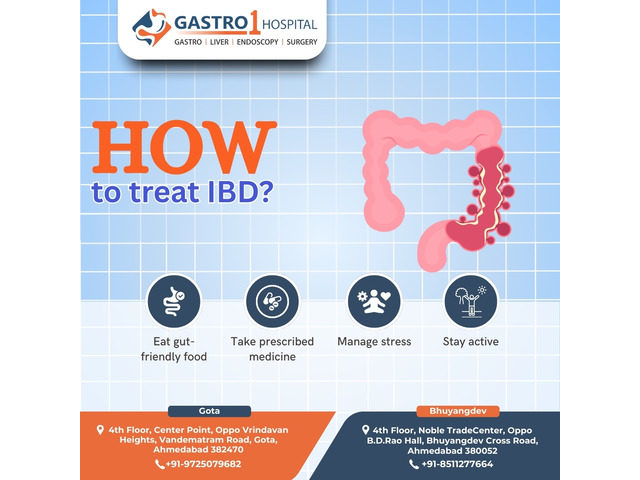 GASTRO 1 HOSPITAL
GASTRO | LIVER | ENDOSCOPY | SURGERY

HOW
to treat IBD?

Eat gut-friendly food

Take prescribed medicine

Manage stress

Stay active

Gota
4th Floor, Center Point, Oppo Vrindavan Heights, Vandematram Road, Gota, Ahmedabad 382470
+91-9725079682

Bhuyangdev
4th Floor, Noble TradeCenter, Oppo B.D.Rao Hall, Bhuyangdev Cross Road, Ahmedabad 380052
+91-8511277664